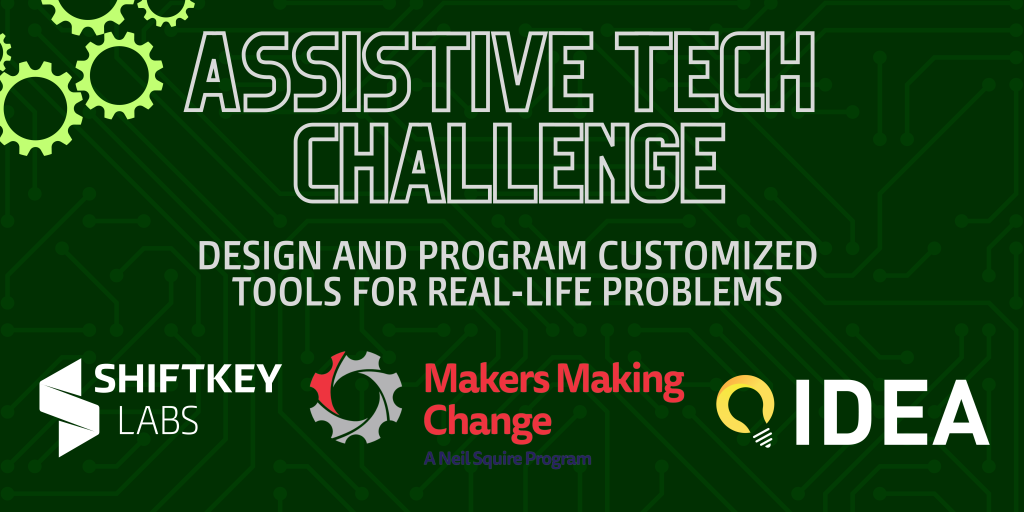 ASSISTIVE TECH CHALLENGE

DESIGN AND PROGRAM CUSTOMIZED TOOLS FOR REAL-LIFE PROBLEMS

SHIFTKEY LABS

Makers Making Change
A Neil Squire Program

IDEA